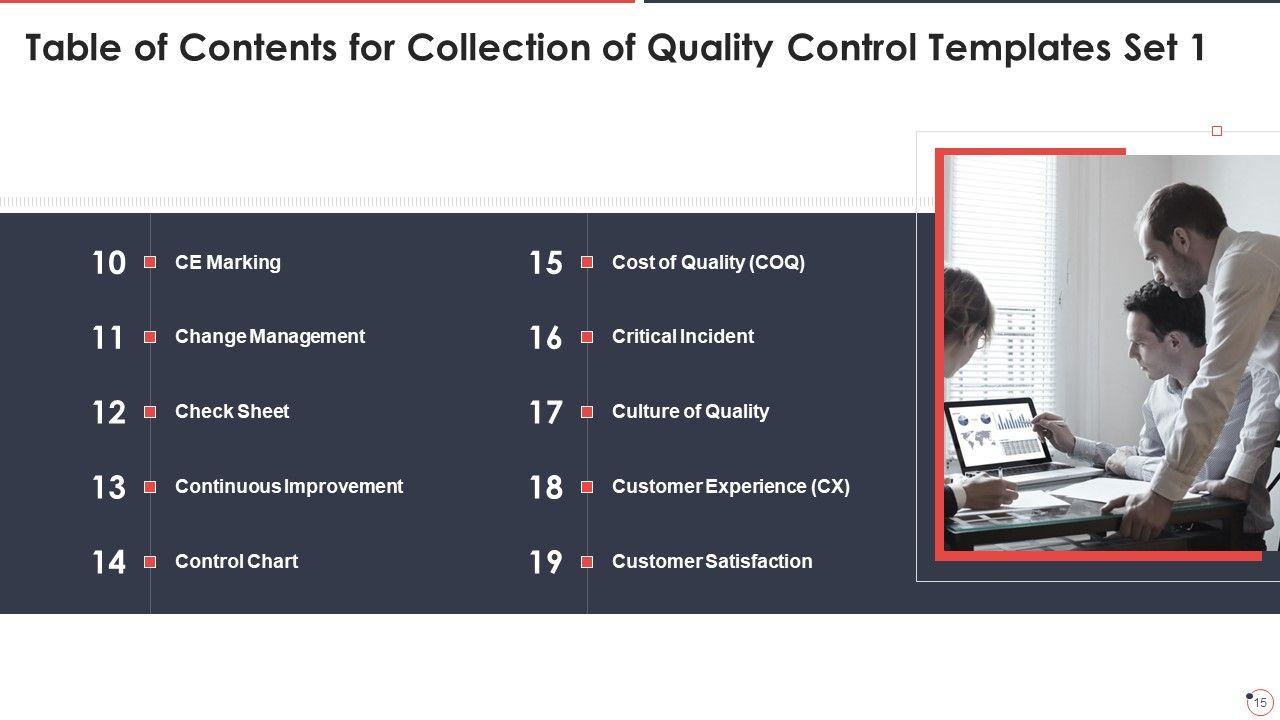 Table of Contents for Collection of Quality Control Templates Set 1

10 CE Marking

11 Change Management

12 Check Sheet

13 Continuous Improvement

14 Control Chart

15 Cost of Quality (COQ)

16 Critical Incident

17 Culture of Quality

18 Customer Experience (CX)

19 Customer Satisfaction

15